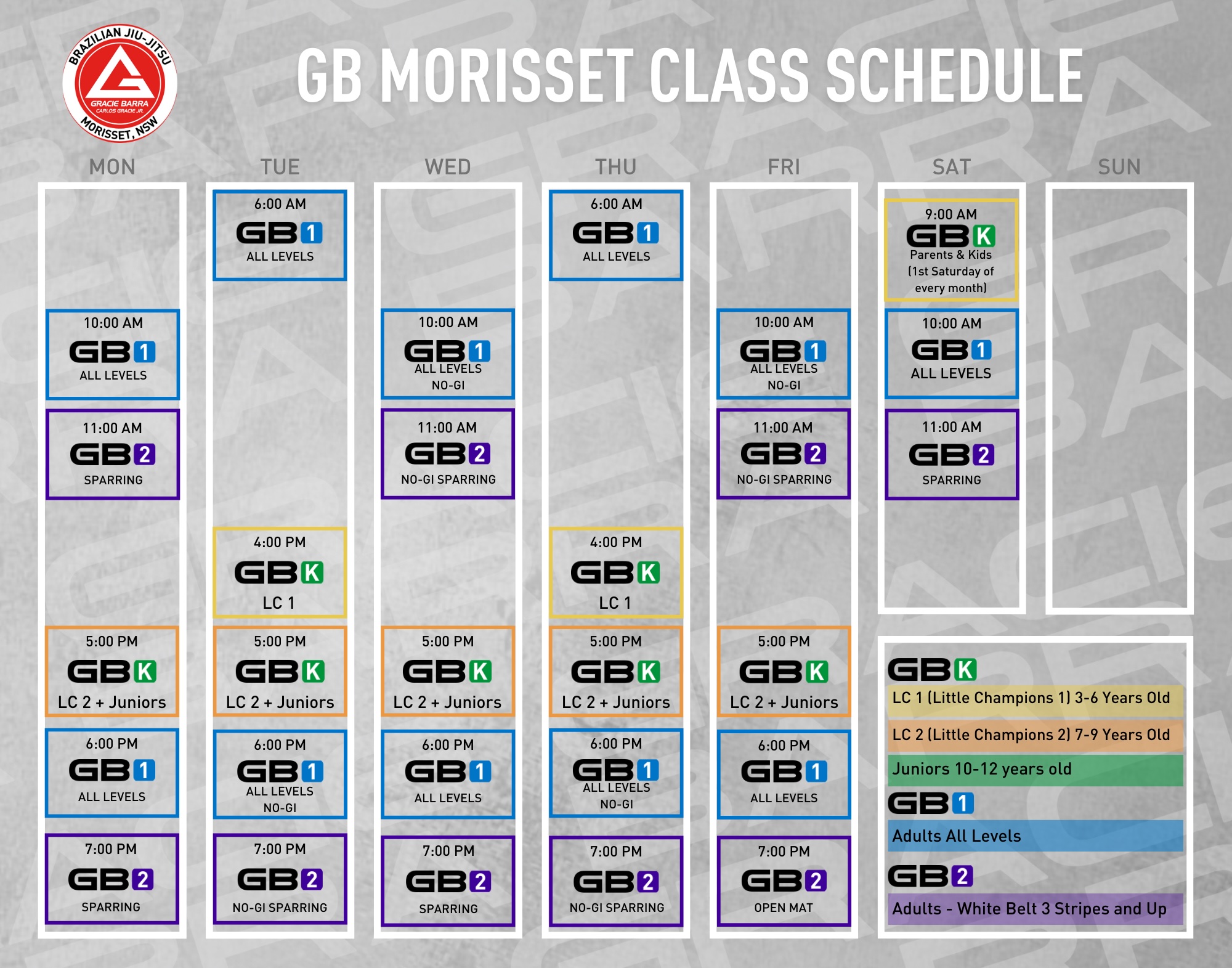 BRAZILIAN JIU-JITSU
GRACIE BARRA
CARLOS GRACIE JR.
MORISSET, NSW

GB MORISSET CLASS SCHEDULE

MON

10:00 AM
GB1
ALL LEVELS

11:00 AM
GB2
SPARRING

5:00 PM
GBK
LC 2 + Juniors

6:00 PM
GB1
ALL LEVELS

7:00 PM
GB2
SPARRING

TUE

6:00 AM
GB1
ALL LEVELS

4:00 PM
GBK
LC 1

5:00 PM
GBK
LC 2 + Juniors

6:00 PM
GB1
ALL LEVELS
NO-GI

7:00 PM
GB2
NO-GI SPARRING

WED

10:00 AM
GB1
ALL LEVELS
NO-GI

11:00 AM
GB2
NO-GI SPARRING

5:00 PM
GBK
LC 2 + Juniors

6:00 PM
GB1
ALL LEVELS

7:00 PM
GB2
SPARRING

THU

6:00 AM
GB1
ALL LEVELS

4:00 PM
GBK
LC 1

5:00 PM
GBK
LC 2 + Juniors

6:00 PM
GB1
ALL LEVELS
NO-GI

7:00 PM
GB2
NO-GI SPARRING

FRI

10:00 AM
GB1
ALL LEVELS
NO-GI

11:00 AM
GB2
NO-GI SPARRING

5:00 PM
GBK
LC 2 + Juniors

6:00 PM
GB1
ALL LEVELS

7:00 PM
GB2
OPEN MAT

SAT

9:00 AM
GBK
Parents & Kids
(1st Saturday of every month)

10:00 AM
GB1
ALL LEVELS

11:00 AM
GB2
SPARRING

SUN

GBK
LC 1 (Little Champions 1) 3-6 Years Old
LC 2 (Little Champions 2) 7-9 Years Old
Juniors 10-12 years old
GB1
Adults All Levels
GB2
Adults - White Belt 3 Stripes and Up